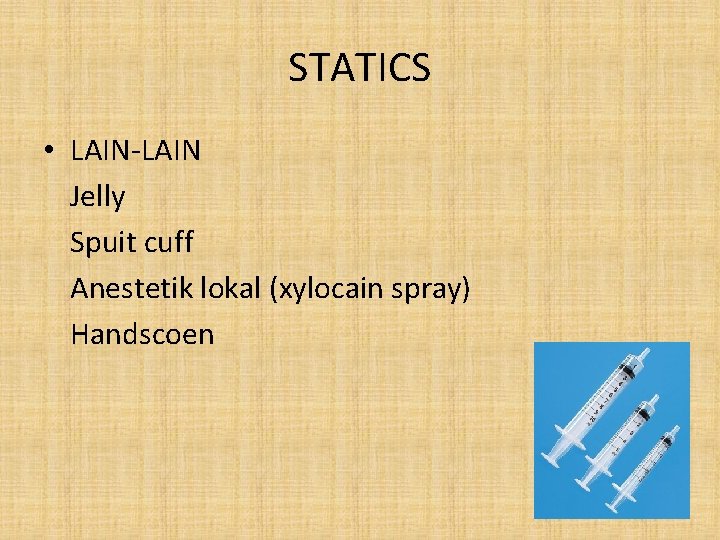 STATICS

• LAIN-LAIN
Jelly
Spuit cuff
Anestetik lokal (xylocain spray)
Handscoen